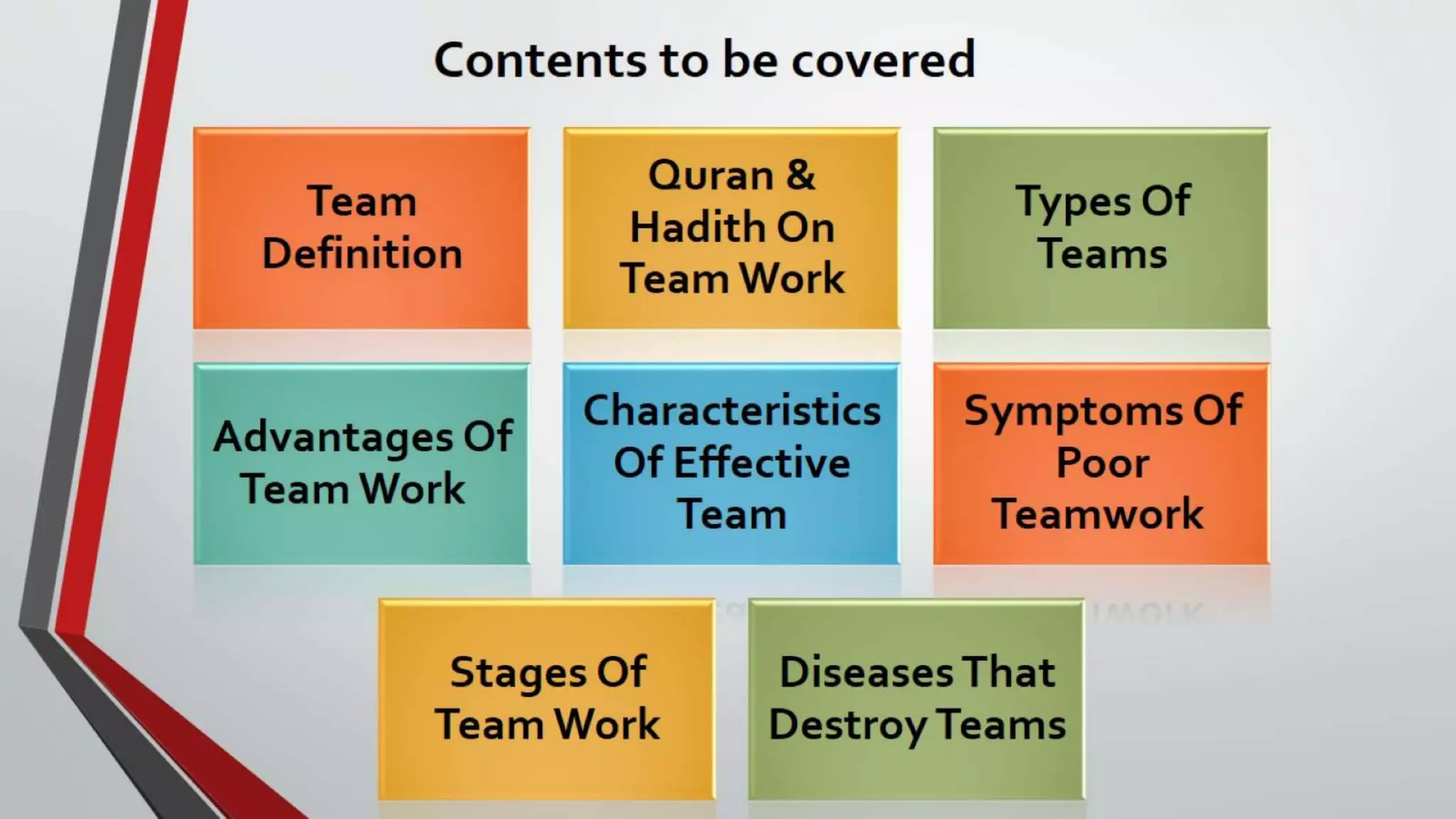 Contents to be covered

Team Definition

Quran & Hadith On Team Work

Types Of Teams

Advantages Of Team Work

Characteristics Of Effective Team

Symptoms Of Poor Teamwork

Stages Of Team Work

Diseases That Destroy Teams